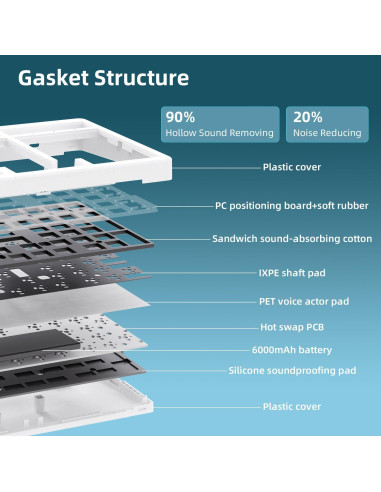 Gasket Structure

90%
Hollow Sound Removing

20%
Noise Reducing

Plastic cover

PC positioning board+soft rubber

Sandwich sound-absorbing cotton

IXPE shaft pad

PET voice actor pad

Hot swap PCB

6000mAh battery

Silicone soundproofing pad

Plastic cover